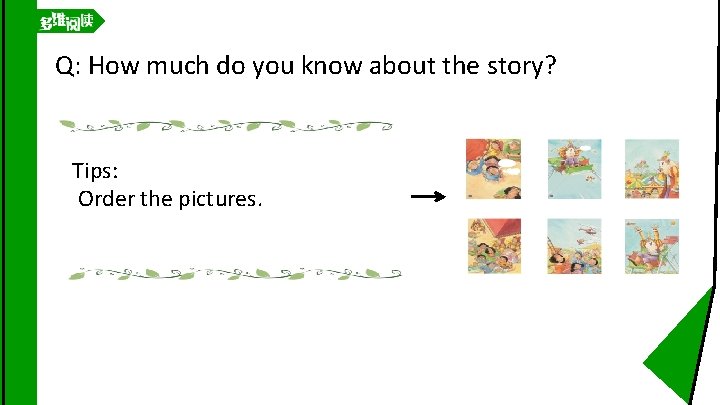 多维阅读

Q: How much do you know about the story?

Tips:
Order the pictures.